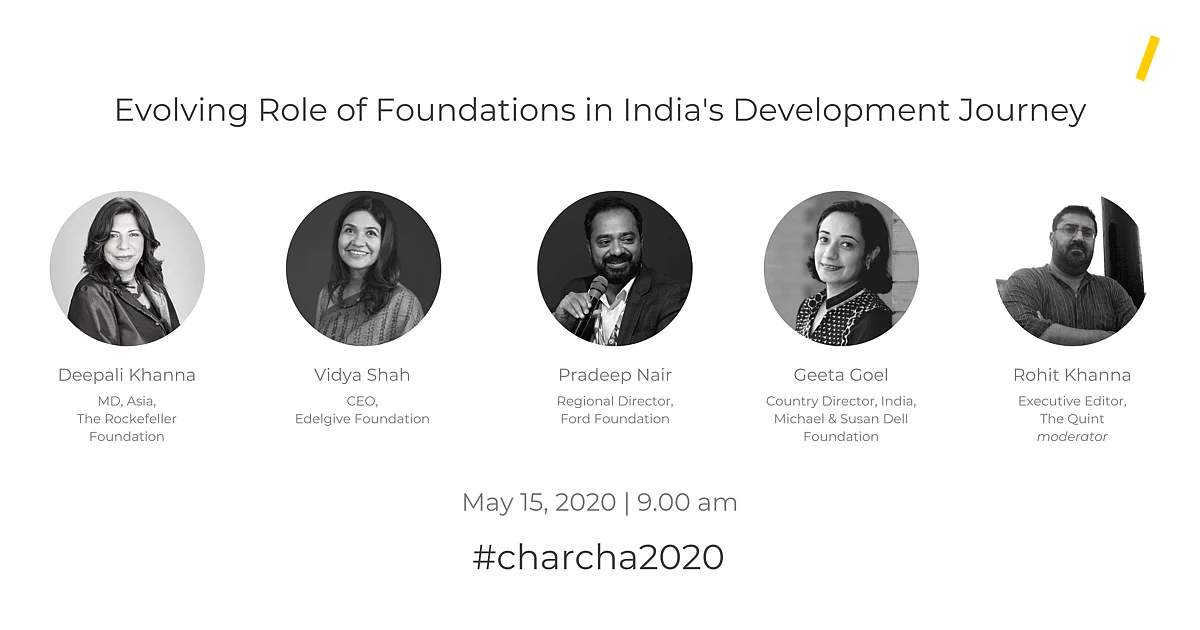 Evolving Role of Foundations in India's Development Journey

Deepali Khanna
MD, Asia,
The Rockefeller Foundation

Vidya Shah
CEO,
Edelgive Foundation

Pradeep Nair
Regional Director,
Ford Foundation

Geeta Goel
Country Director, India,
Michael & Susan Dell Foundation

Rohit Khanna
Executive Editor,
The Quint
moderator

May 15, 2020 | 9.00 am

#charcha2020